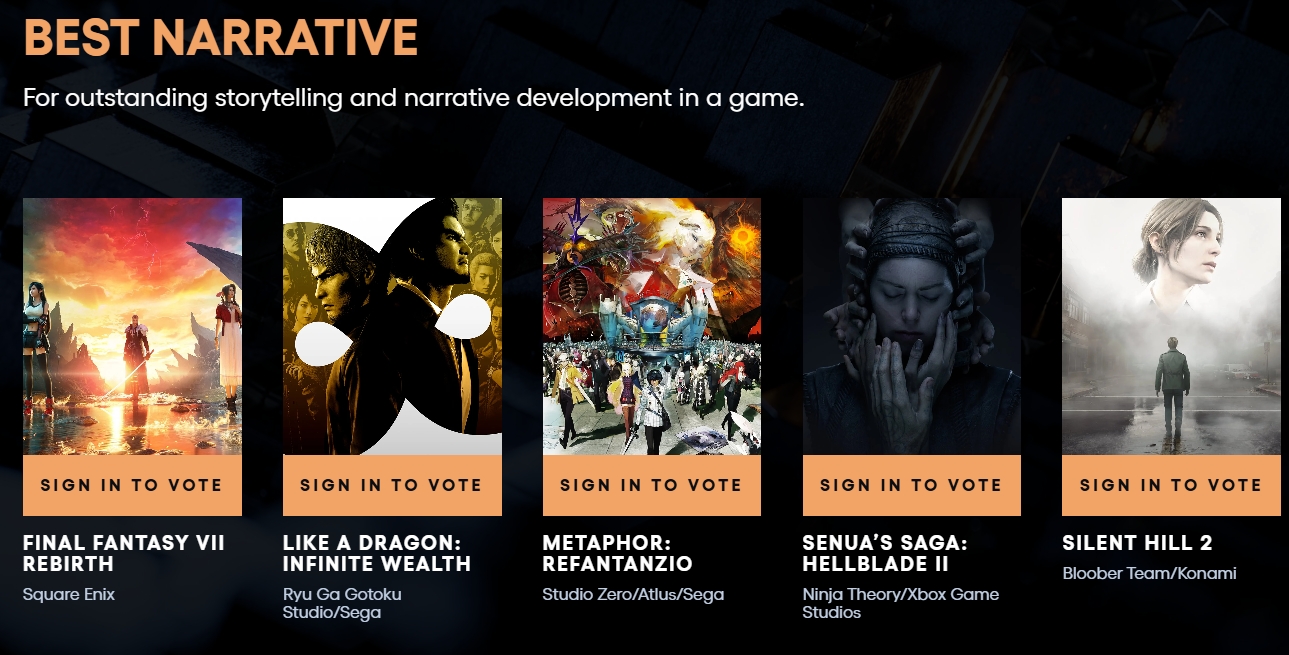 BEST NARRATIVE

For outstanding storytelling and narrative development in a game.

SIGN IN TO VOTE

FINAL FANTASY VII REBIRTH

Square Enix

SIGN IN TO VOTE

LIKE A DRAGON: INFINITE WEALTH

Ryu Ga Gotoku Studio/Sega

SIGN IN TO VOTE

METAPHOR: REFANTANZIO

Studio Zero/Atlus/Sega

SIGN IN TO VOTE

SENUA'S SAGA: HELLBLADE II

Ninja Theory/Xbox Game Studios

SIGN IN TO VOTE

SILENT HILL 2

Bloober Team/Konami